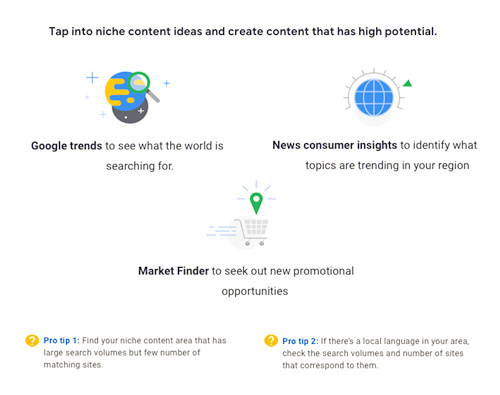 Tap into niche content ideas and create content that has high potential.

Google trends to see what the world is searching for.

News consumer insights to identify what topics are trending in your region

Market Finder to seek out new promotional opportunities

Pro tip 1: Find your niche content area that has large search volumes but few number of matching sites.

Pro tip 2: If there's a local language in your area, check the search volumes and number of sites that correspond to them.